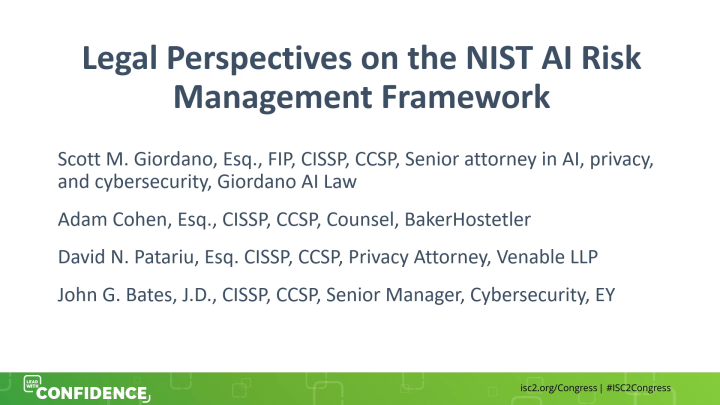 Legal Perspectives on the NIST AI Risk Management Framework

Scott M. Giordano, Esq., FIP, CISSP, CCSP, Senior attorney in AI, privacy, and cybersecurity, Giordano AI Law

Adam Cohen, Esq., CISSP, CCSP, Counsel, BakerHostetler

David N. Patariu, Esq. CISSP, CCSP, Privacy Attorney, Venable LLP

John G. Bates, J.D., CISSP, CCSP, Senior Manager, Cybersecurity, EY

LEAD WITH CONFIDENCE

isc2.org/Congress | #ISC2Congress